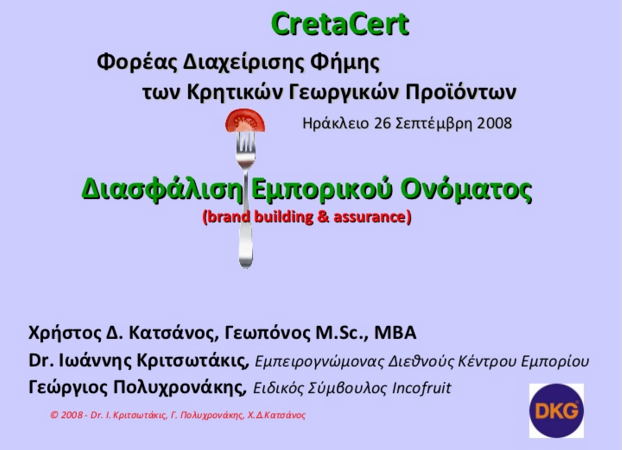 CretaCert

Φορέας Διαχείρισης Φήμης των Κρητικών Γεωργικών Προϊόντων

Ηράκλειο 26 Σεπτέμβρη 2008

Διασφάλιση Εμπορικού Ονόματος
(brand building & assurance)

Χρήστος Δ. Κατσάνος, Γεωπόνος M.Sc., MBA
Dr. Ιωάννης Κριτσωτάκις, Εμπειρογνώμονας Διεθνούς Κέντρου Εμπορίου
Γεώργιος Πολυχρονάκης, Ειδικός Σύμβουλος Incofruit

© 2008 - Dr. Ι. Κριτσωτάκις, Γ. Πολυχρονάκης, Χ.Δ.Κατσάνος

DKG